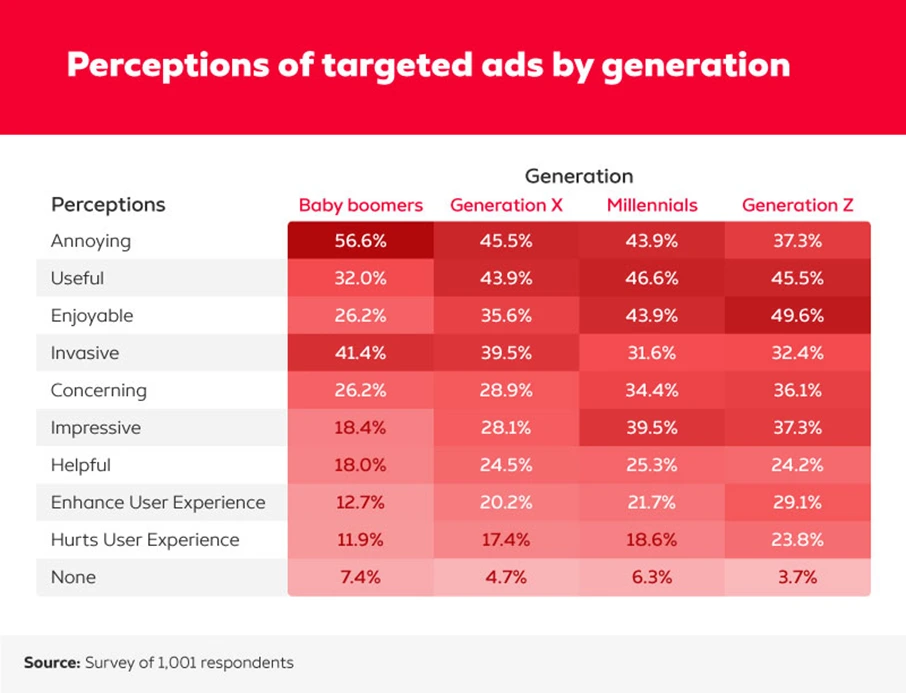 Perceptions of targeted ads by generation

Generation

| Perceptions | Baby boomers | Generation X | Millennials | Generation Z |
|---|---|---|---|---|
| Annoying | 56.6% | 45.5% | 43.9% | 37.3% |
| Useful | 32.0% | 43.9% | 46.6% | 45.5% |
| Enjoyable | 26.2% | 35.6% | 43.9% | 49.6% |
| Invasive | 41.4% | 39.5% | 31.6% | 32.4% |
| Concerning | 26.2% | 28.9% | 34.4% | 36.1% |
| Impressive | 18.4% | 28.1% | 39.5% | 37.3% |
| Helpful | 18.0% | 24.5% | 25.3% | 24.2% |
| Enhance User Experience | 12.7% | 20.2% | 21.7% | 29.1% |
| Hurts User Experience | 11.9% | 17.4% | 18.6% | 23.8% |
| None | 7.4% | 4.7% | 6.3% | 3.7% |

Source: Survey of 1,001 respondents